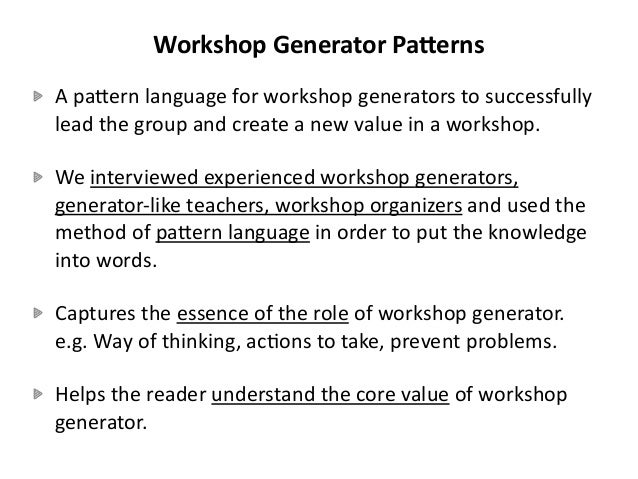 Workshop Generator Patterns

A pattern language for workshop generators to successfully lead the group and create a new value in a workshop.

We interviewed experienced workshop generators, generator-like teachers, workshop organizers and used the method of pattern language in order to put the knowledge into words.

Captures the essence of the role of workshop generator. e.g. Way of thinking, actions to take, prevent problems.

Helps the reader understand the core value of workshop generator.